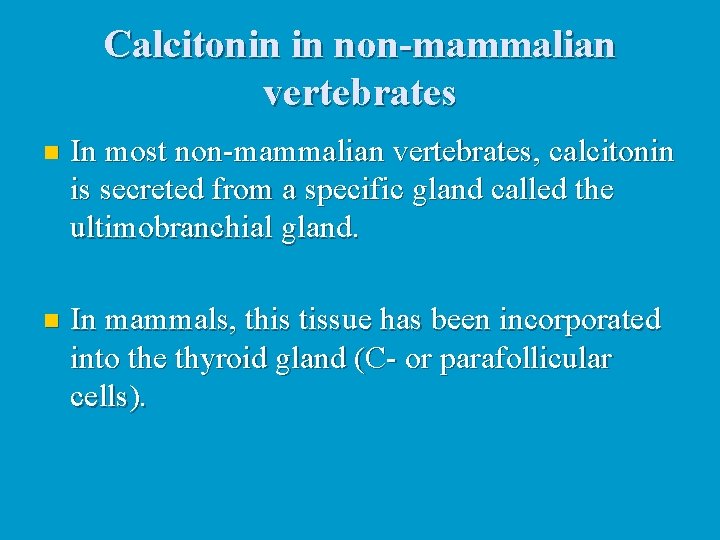 Calcitonin in non-mammalian vertebrates

In most non-mammalian vertebrates, calcitonin is secreted from a specific gland called the ultimobranchial gland.

In mammals, this tissue has been incorporated into the thyroid gland (C- or parafollicular cells).